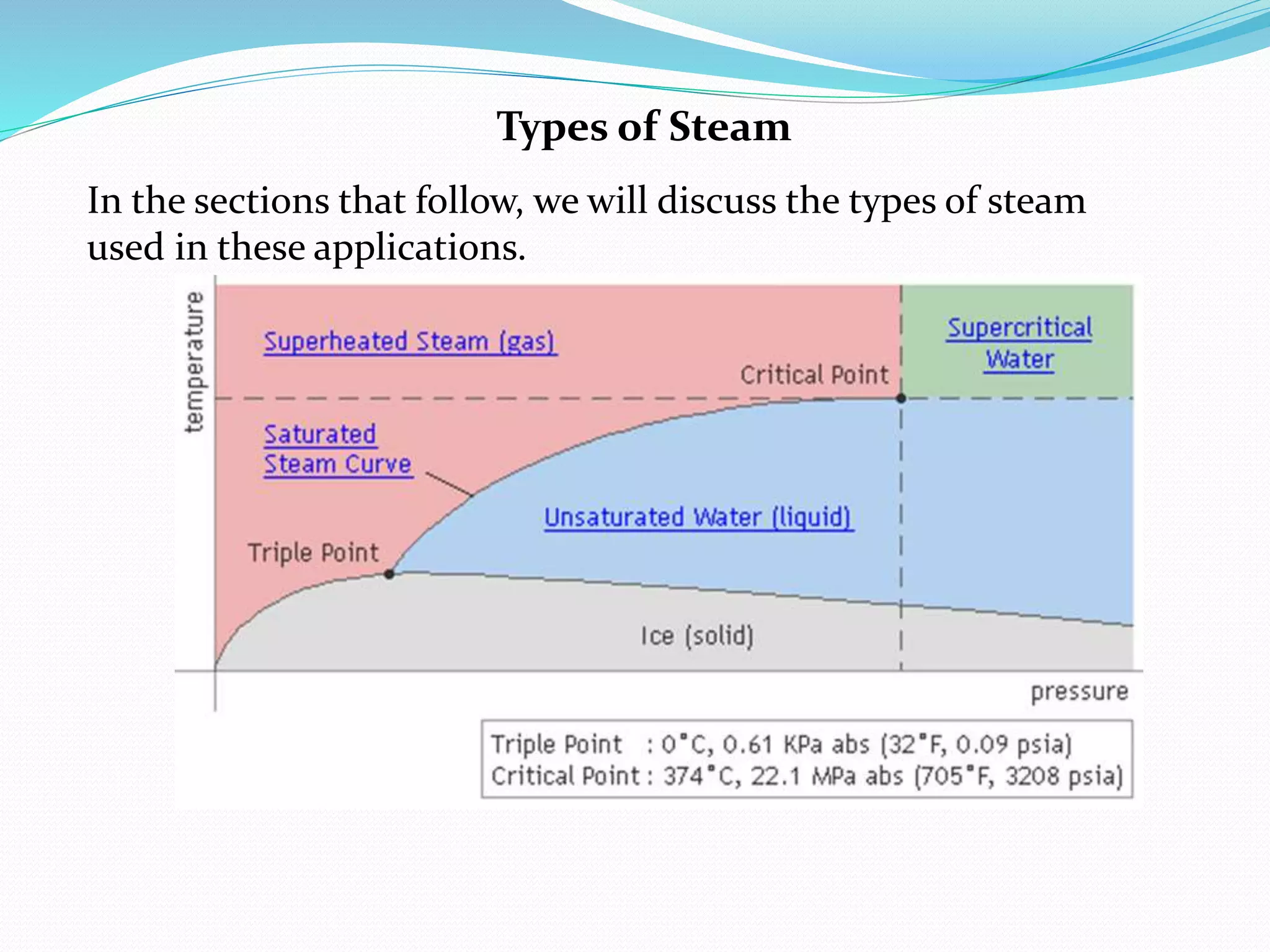 Types of Steam

In the sections that follow, we will discuss the types of steam used in these applications.

temperature

Superheated Steam (gas)

Supercritical Water

Critical Point

Saturated Steam Curve

Unsaturated Water (liquid)

Triple Point

Ice (solid)

pressure

Triple Point : 0°C, 0.61 KPa abs (32°F, 0.09 psia)
Critical Point : 374°C, 22.1 MPa abs (705°F, 3208 psia)